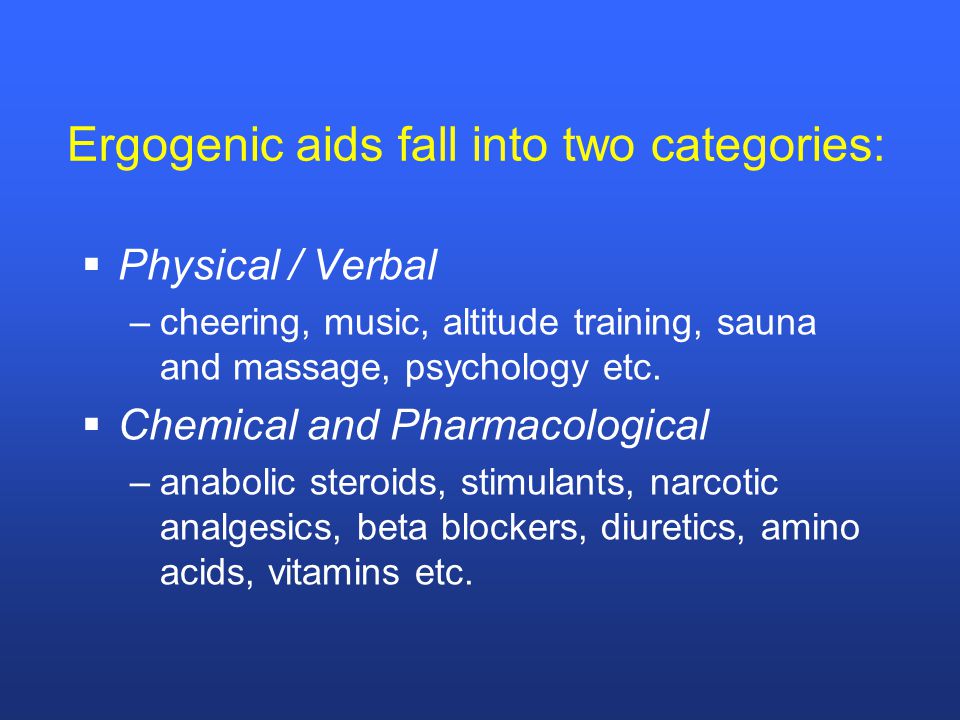 Ergogenic aids fall into two categories:

▪ Physical / Verbal
– cheering, music, altitude training, sauna and massage, psychology etc.

▪ Chemical and Pharmacological
– anabolic steroids, stimulants, narcotic analgesics, beta blockers, diuretics, amino acids, vitamins etc.